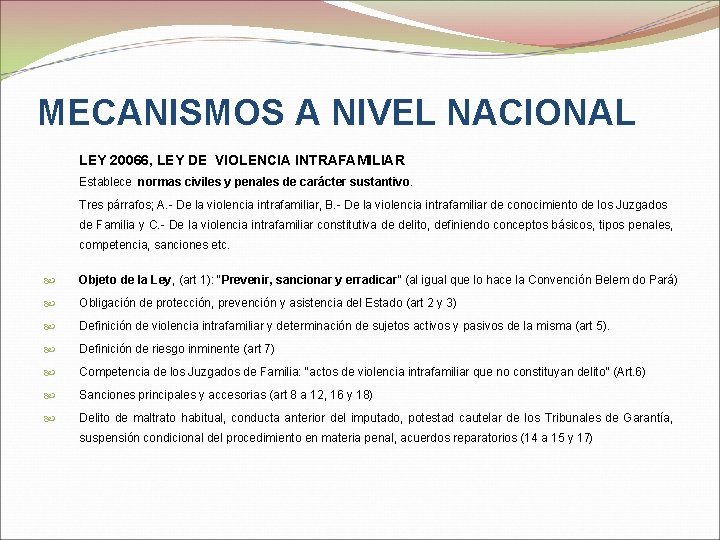 MECANISMOS A NIVEL NACIONAL

LEY 20066, LEY DE VIOLENCIA INTRAFAMILIAR

Establece normas civiles y penales de carácter sustantivo.

Tres párrafos; A.- De la violencia intrafamiliar, B.- De la violencia intrafamiliar de conocimiento de los Juzgados de Familia y C.- De la violencia intrafamiliar constitutiva de delito, definiendo conceptos básicos, tipos penales, competencia, sanciones etc.

Objeto de la Ley, (art 1): "Prevenir, sancionar y erradicar" (al igual que lo hace la Convención Belem do Pará)

Obligación de protección, prevención y asistencia del Estado (art 2 y 3)

Definición de violencia intrafamiliar y determinación de sujetos activos y pasivos de la misma (art 5).

Definición de riesgo inminente (art 7)

Competencia de los Juzgados de Familia: "actos de violencia intrafamiliar que no constituyan delito" (Art.6)

Sanciones principales y accesorias (art 8 a 12, 16 y 18)

Delito de maltrato habitual, conducta anterior del imputado, potestad cautelar de los Tribunales de Garantía, suspensión condicional del procedimiento en materia penal, acuerdos reparatorios (14 a 15 y 17)